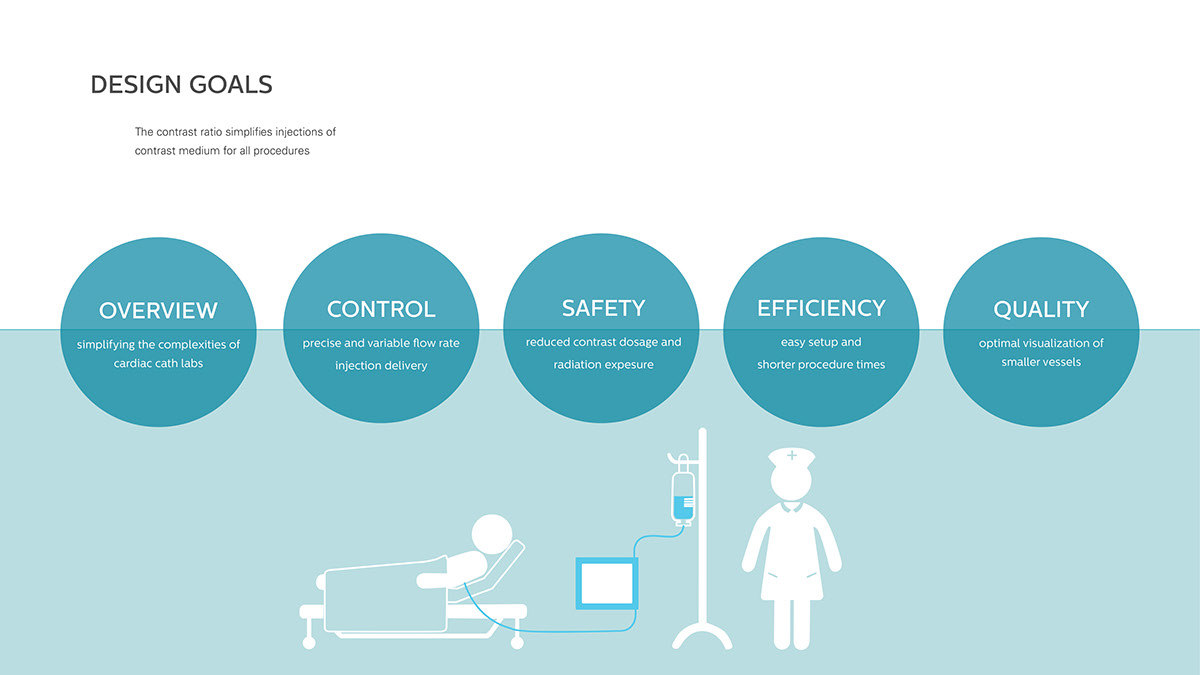 DESIGN GOALS

The contrast ratio simplifies injections of contrast medium for all procedures

OVERVIEW
simplifying the complexities of cardiac cath labs

CONTROL
precise and variable flow rate injection delivery

SAFETY
reduced contrast dosage and radiation expesure

EFFICIENCY
easy setup and shorter procedure times

QUALITY
optimal visualization of smaller vessels